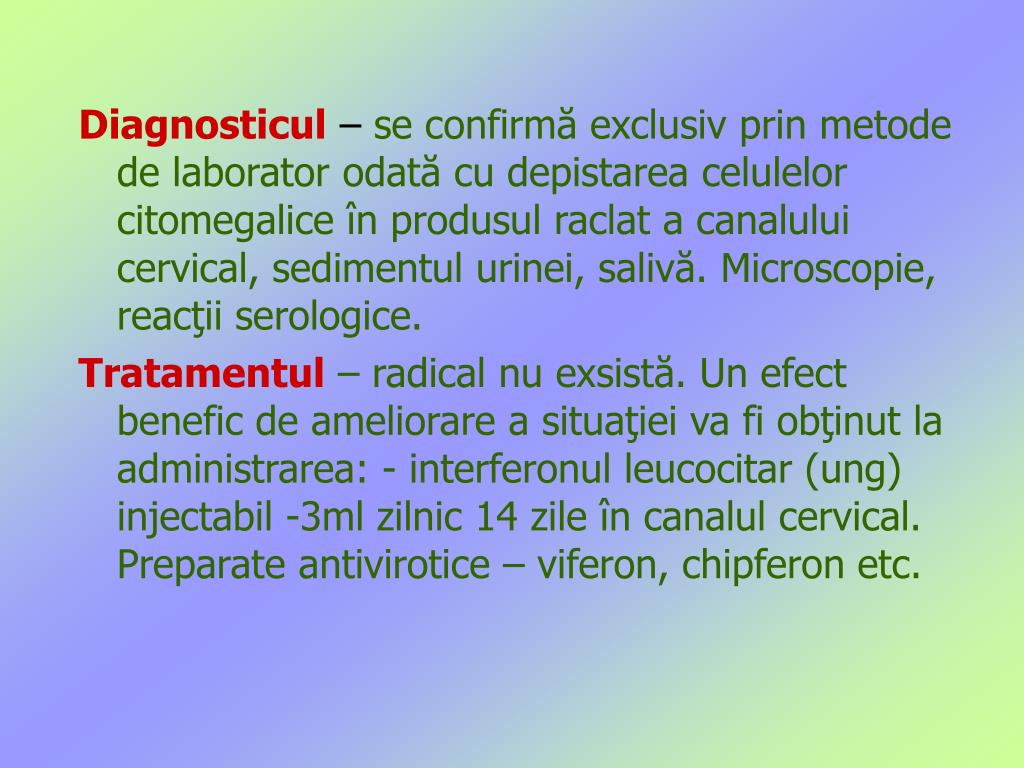 Diagnosticul – se confirmă exclusiv prin metode de laborator odată cu depistarea celulelor citomegalice în produsul raclat a canalului cervical, sedimentul urinei, salivă. Microscopie, reacţii serologice.

Tratamentul – radical nu exsistă. Un efect benefic de ameliorare a situaţiei va fi obţinut la administrarea: - interferonul leucocitar (ung) injectabil -3ml zilnic 14 zile în canalul cervical. Preparate antivirotice – viferon, chipferon etc.